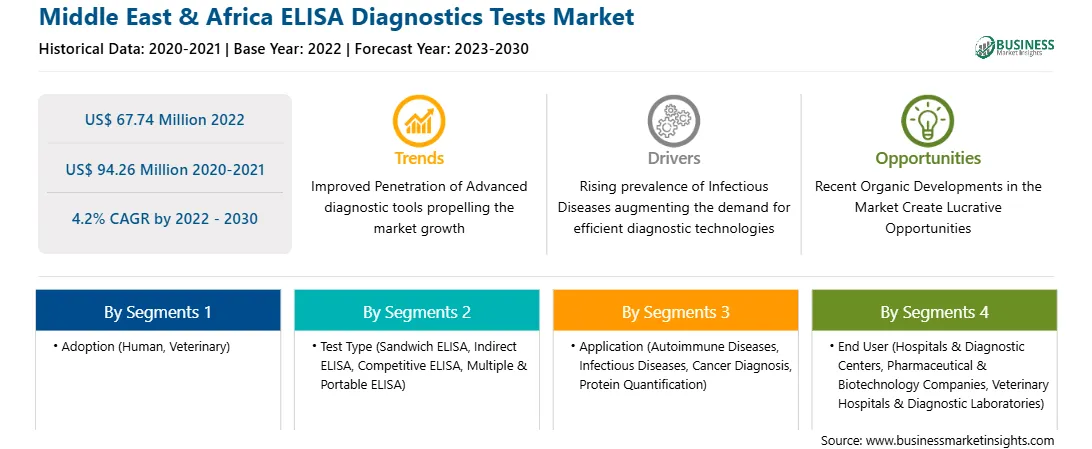 Middle East & Africa ELISA Diagnostics Tests Market

Historical Data: 2020-2021 | Base Year: 2022 | Forecast Year: 2023-2030

BUSINESS Market Insights

US$ 67.74 Million 2022

US$ 94.26 Million 2020-2021

4.2% CAGR by 2022 - 2030

Trends

Improved Penetration of Advanced diagnostic tools propelling the market growth

Drivers

Rising prevalence of Infectious Diseases augmenting the demand for efficient diagnostic technologies

Opportunities

Recent Organic Developments in the Market Create Lucrative Opportunities

By Segments 1

• Adoption (Human, Veterinary)

By Segments 2

• Test Type (Sandwich ELISA, Indirect ELISA, Competitive ELISA, Multiple & Portable ELISA)

By Segments 3

• Application (Autoimmune Diseases, Infectious Diseases, Cancer Diagnosis, Protein Quantification)

By Segments 4

• End User (Hospitals & Diagnostic Centers, Pharmaceutical & Biotechnology Companies, Veterinary Hospitals & Diagnostic Laboratories)

Source: www.businessmarketinsights.com